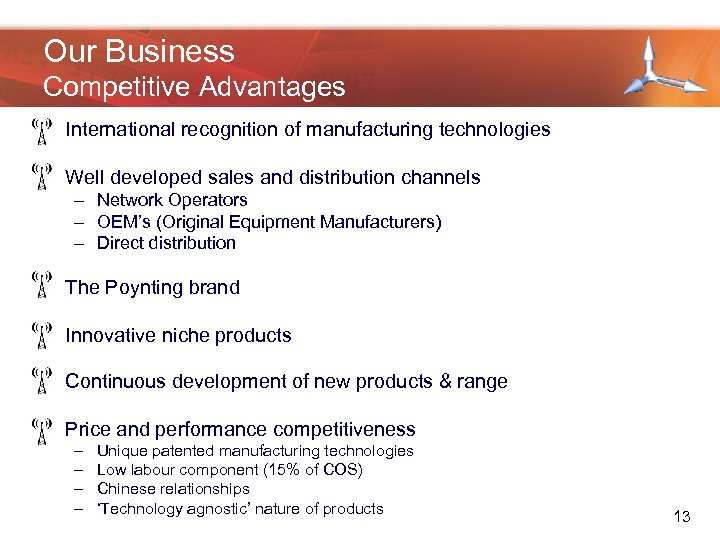 Our Business
Competitive Advantages

International recognition of manufacturing technologies

Well developed sales and distribution channels
– Network Operators
– OEM's (Original Equipment Manufacturers)
– Direct distribution

The Poynting brand

Innovative niche products

Continuous development of new products & range

Price and performance competitiveness
– Unique patented manufacturing technologies
– Low labour component (15% of COS)
– Chinese relationships
– 'Technology agnostic' nature of products

13